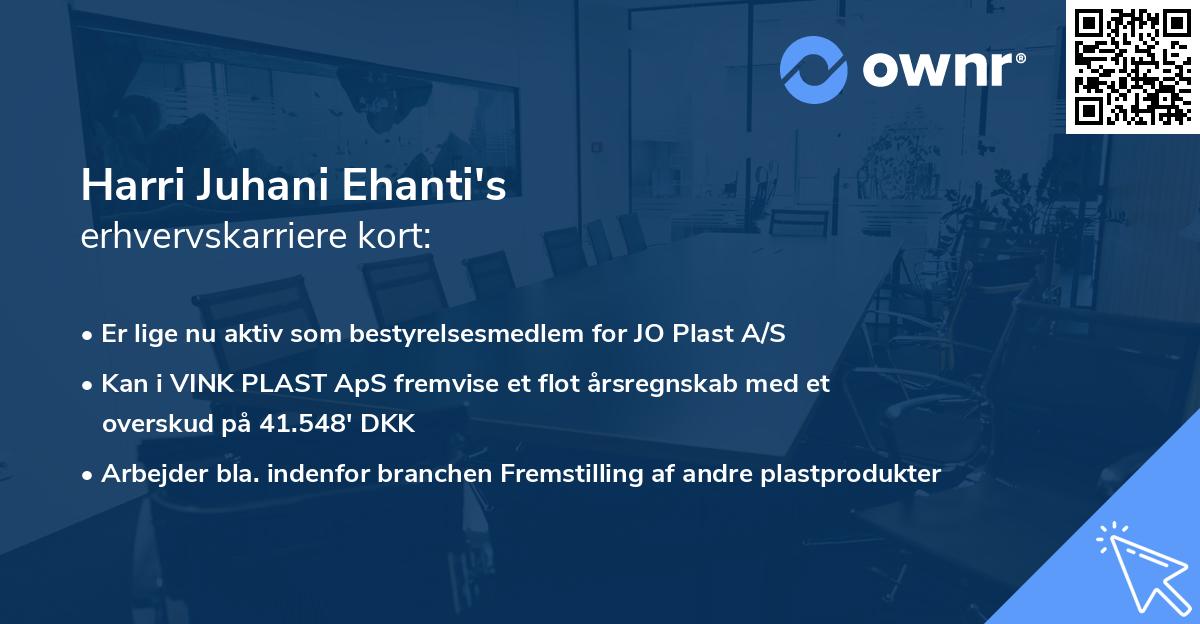 ownr®

Harri Juhani Ehanti's
erhvervskarriere kort:

• Er lige nu aktiv som bestyrelsesmedlem for JO Plast A/S
• Kan i VINK PLAST ApS fremvise et flot årsregnskab med et overskud på 41.548' DKK
• Arbejder bla. indenfor branchen Fremstilling af andre plastprodukter